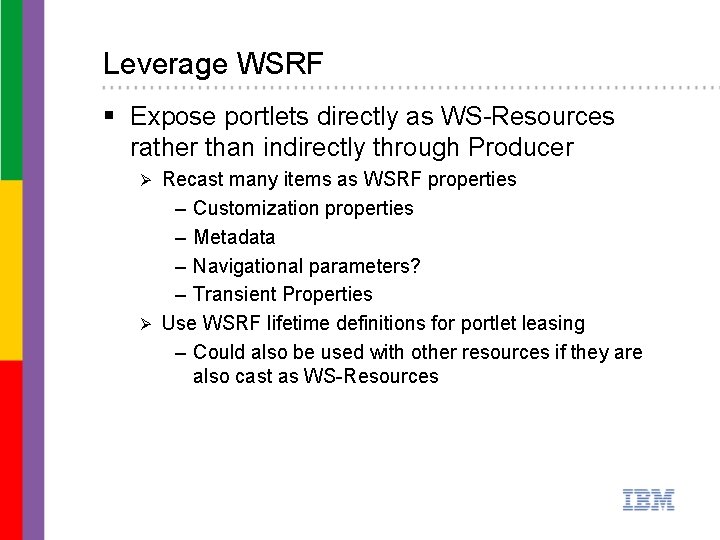 Leverage WSRF

▪ Expose portlets directly as WS-Resources rather than indirectly through Producer

➢ Recast many items as WSRF properties

– Customization properties

– Metadata

– Navigational parameters?

– Transient Properties

➢ Use WSRF lifetime definitions for portlet leasing

– Could also be used with other resources if they are also cast as WS-Resources

IBM